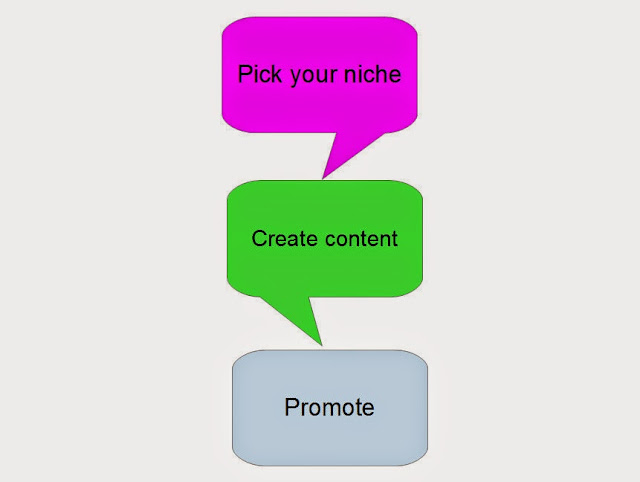 Pick your niche

Create content

Promote